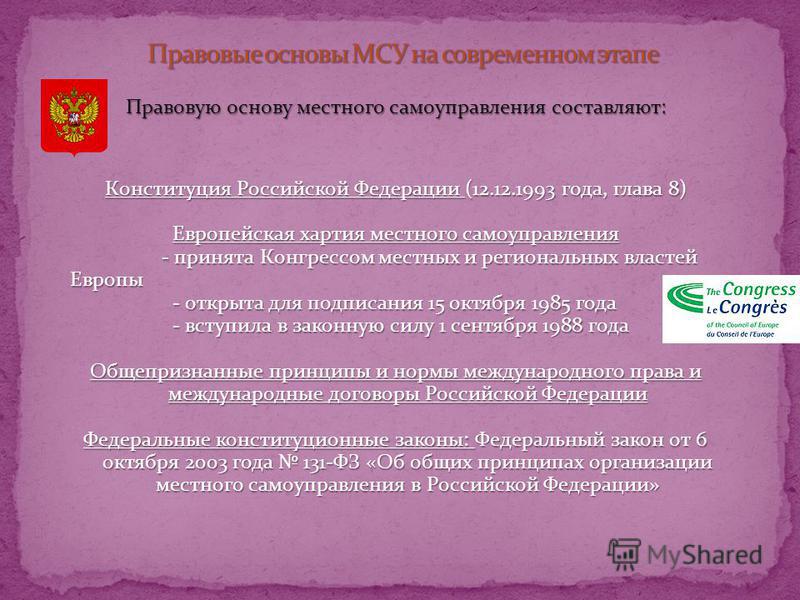 Правовые основы МСУ на современном этапе

Правовую основу местного самоуправления составляют:

Конституция Российской Федерации (12.12.1993 года, глава 8)

Европейская хартия местного самоуправления
- принята Конгрессом местных и региональных властей Европы
- открыта для подписания 15 октября 1985 года
- вступила в законную силу 1 сентября 1988 года

The Congress
Le Congrès
of the Council of Europe
du Conseil de l'Europe

Общепризнанные принципы и нормы международного права и международные договоры Российской Федерации

Федеральные конституционные законы: Федеральный закон от 6 октября 2003 года № 131-ФЗ «Об общих принципах организации местного самоуправления в Российской Федерации»

MyShared